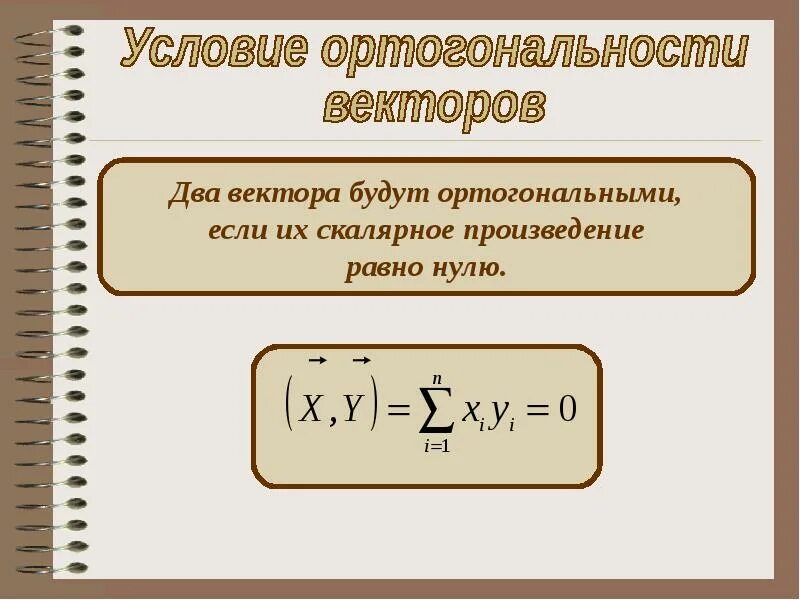 Условие ортогональности векторов

Два вектора будут ортогональными, если их скалярное произведение равно нулю.

$\left(\vec{X}, \vec{Y}\right) = \sum_{i=1}^{n} x_i y_i = 0$